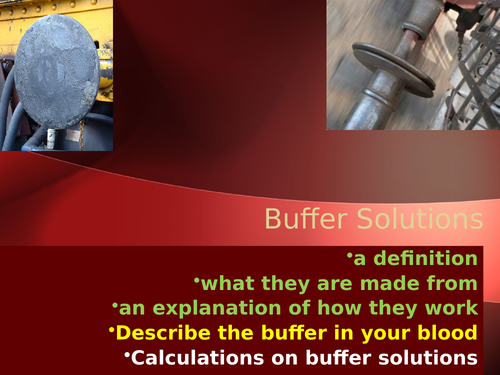 Buffer Solutions

•a definition
•what they are made from
•an explanation of how they work
•Describe the buffer in your blood
•Calculations on buffer solutions